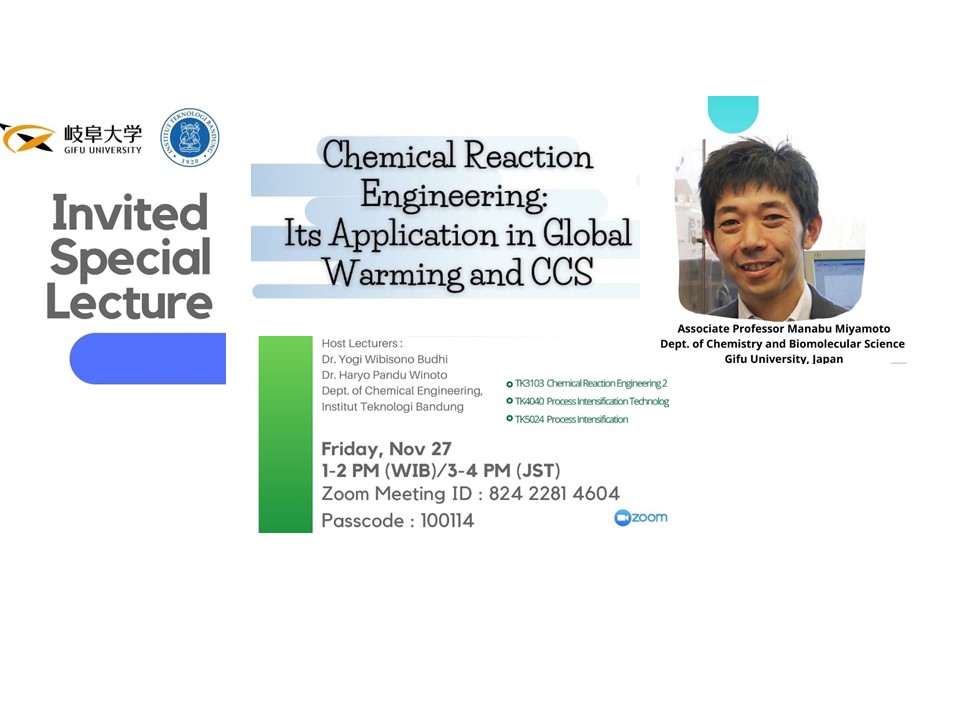 岐阜大学
GIFU UNIVERSITY

INSTITUT TEKNOLOGI BANDUNG
1920

Invited Special Lecture

Chemical Reaction Engineering: Its Application in Global Warming and CCS

Associate Professor Manabu Miyamoto
Dept. of Chemistry and Biomolecular Science
Gifu University, Japan

Host Lecturers :
Dr. Yogi Wibisono Budhi
Dr. Haryo Pandu Winoto
Dept. of Chemical Engineering, Institut Teknologi Bandung

TK3103 Chemical Reaction Engineering 2
TK4040 Process Intensification Technolog
TK5024 Process Intensification

Friday, Nov 27
1-2 PM (WIB)/3-4 PM (JST)
Zoom Meeting ID : 824 2281 4604
Passcode : 100114

zoom